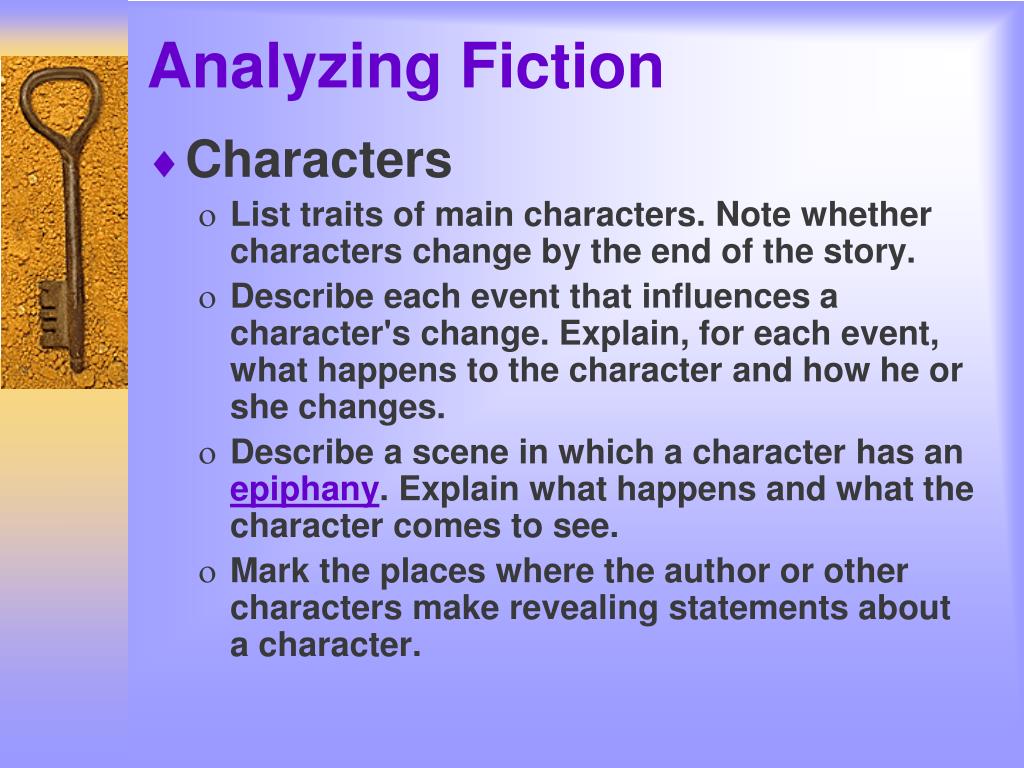 Analyzing Fiction

♦ Characters

o List traits of main characters. Note whether characters change by the end of the story.

o Describe each event that influences a character's change. Explain, for each event, what happens to the character and how he or she changes.

o Describe a scene in which a character has an epiphany. Explain what happens and what the character comes to see.

o Mark the places where the author or other characters make revealing statements about a character.